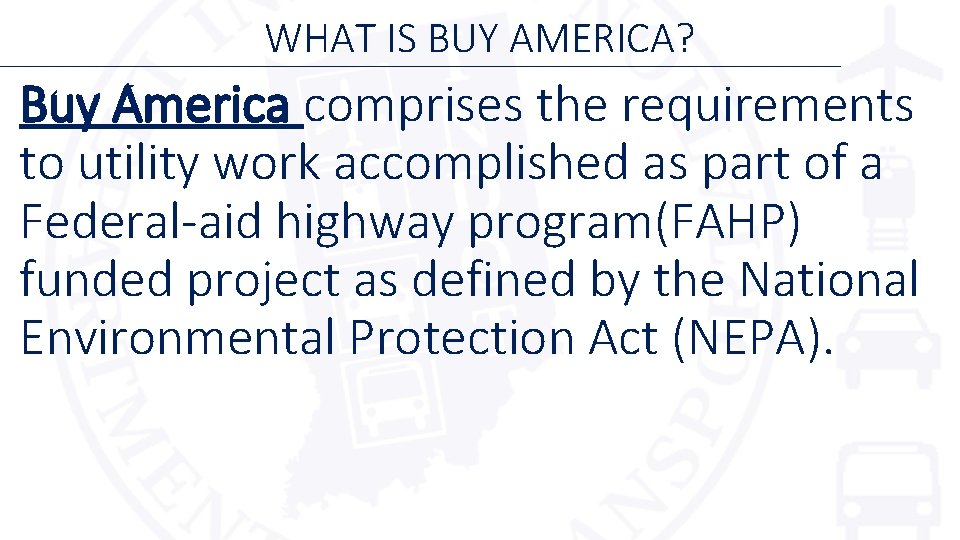 WHAT IS BUY AMERICA?

Buy America comprises the requirements to utility work accomplished as part of a Federal-aid highway program(FAHP) funded project as defined by the National Environmental Protection Act (NEPA).